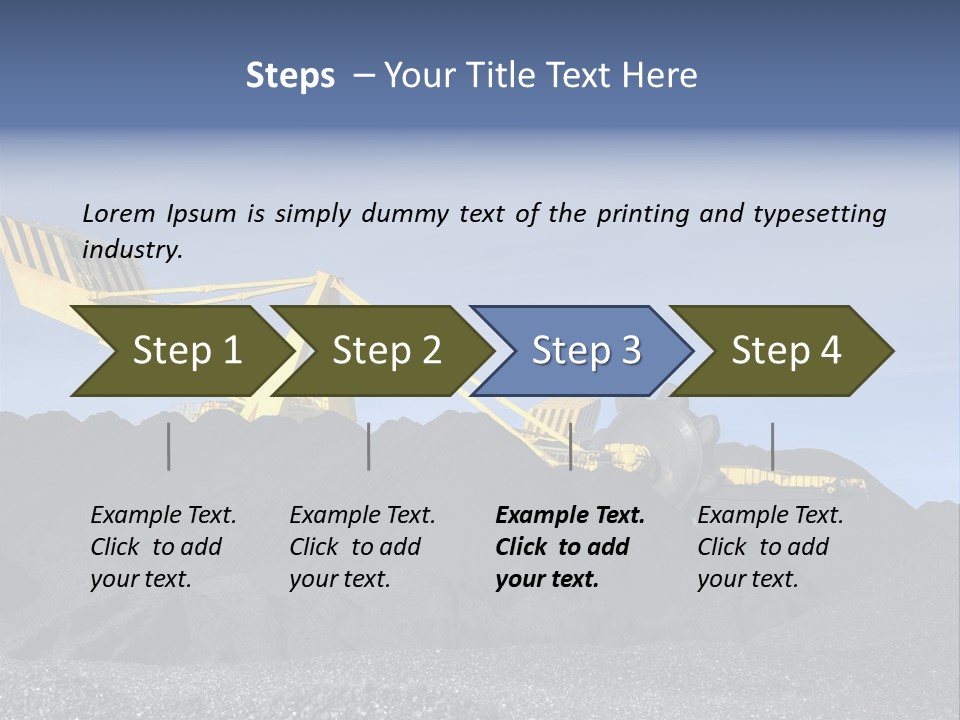 Steps – Your Title Text Here

Lorem Ipsum is simply dummy text of the printing and typesetting industry.

Step 1

Step 2

Step 3

Step 4

Example Text. Click to add your text.

Example Text. Click to add your text.

Example Text. Click to add your text.

Example Text. Click to add your text.